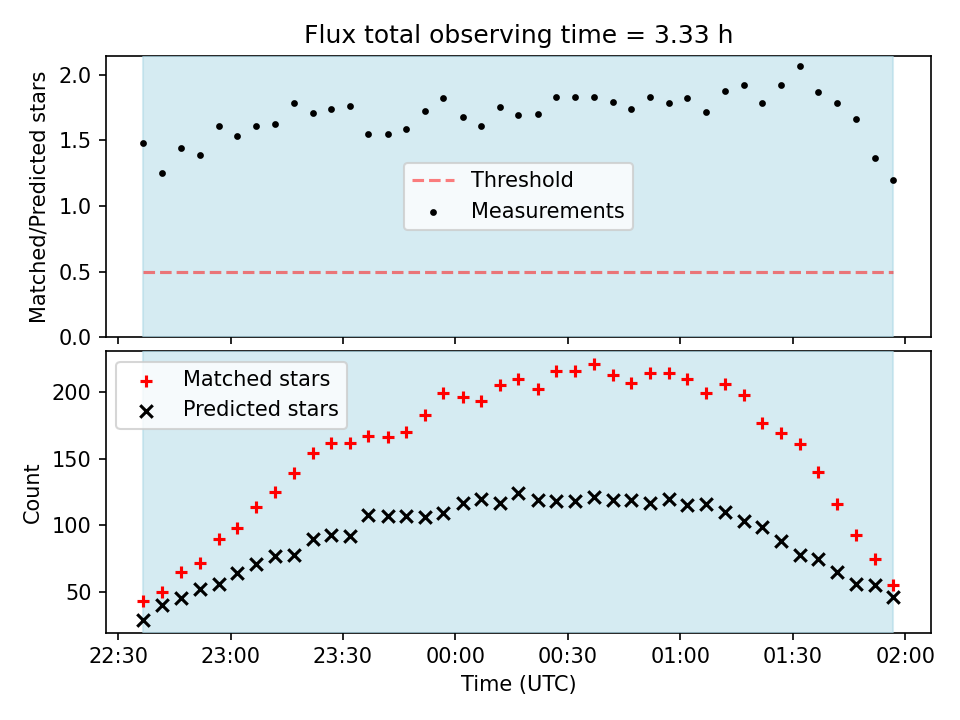 Flux total observing time = 3.33 h

Matched/Predicted stars

2.0
1.5
1.0
0.5
0.0

Threshold
Measurements

Matched stars
Predicted stars

Count

200
150
100
50

22:30 23:00 23:30 00:00 00:30 01:00 01:30 02:00

Time (UTC)